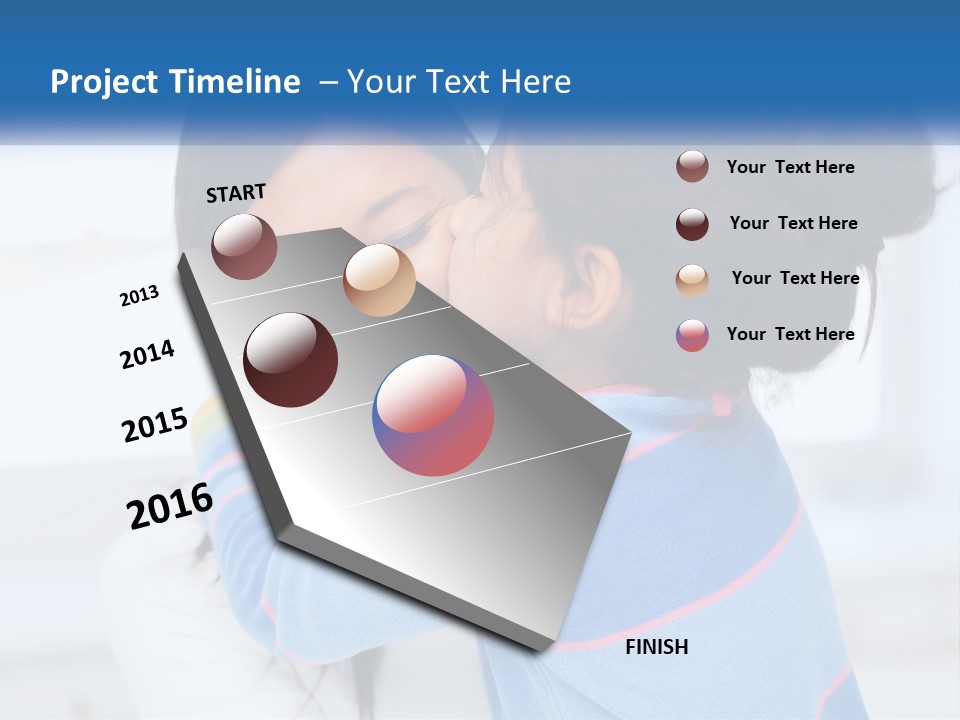 Project Timeline – Your Text Here

START

2013

2014

2015

2016

FINISH

Your Text Here

Your Text Here

Your Text Here

Your Text Here